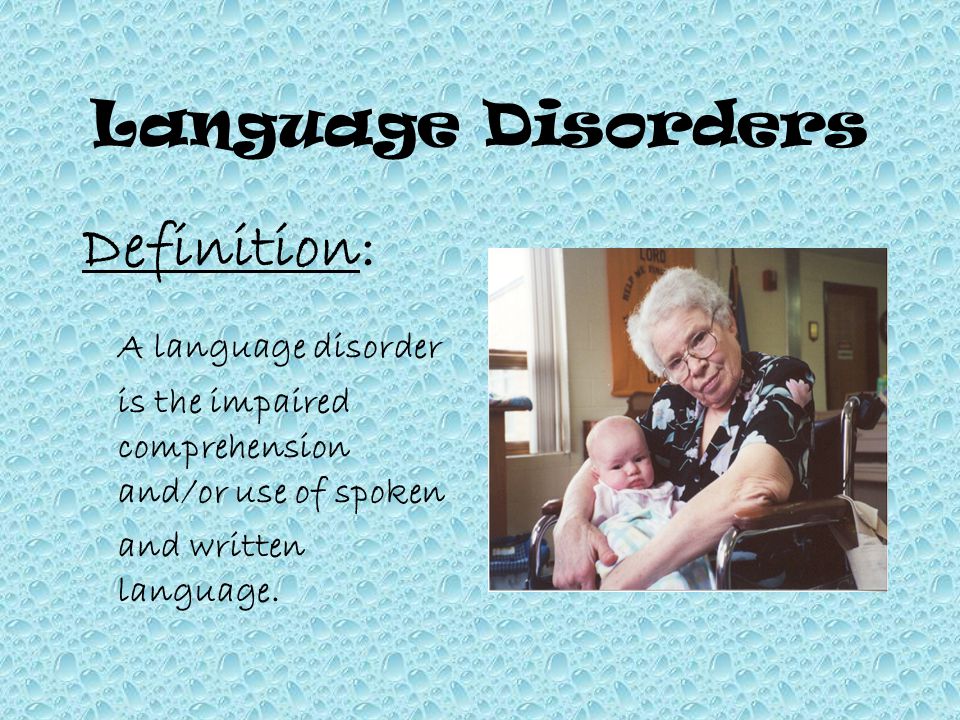 Language Disorders

Definition:

A language disorder is the impaired comprehension and/or use of spoken and written language.

LORD